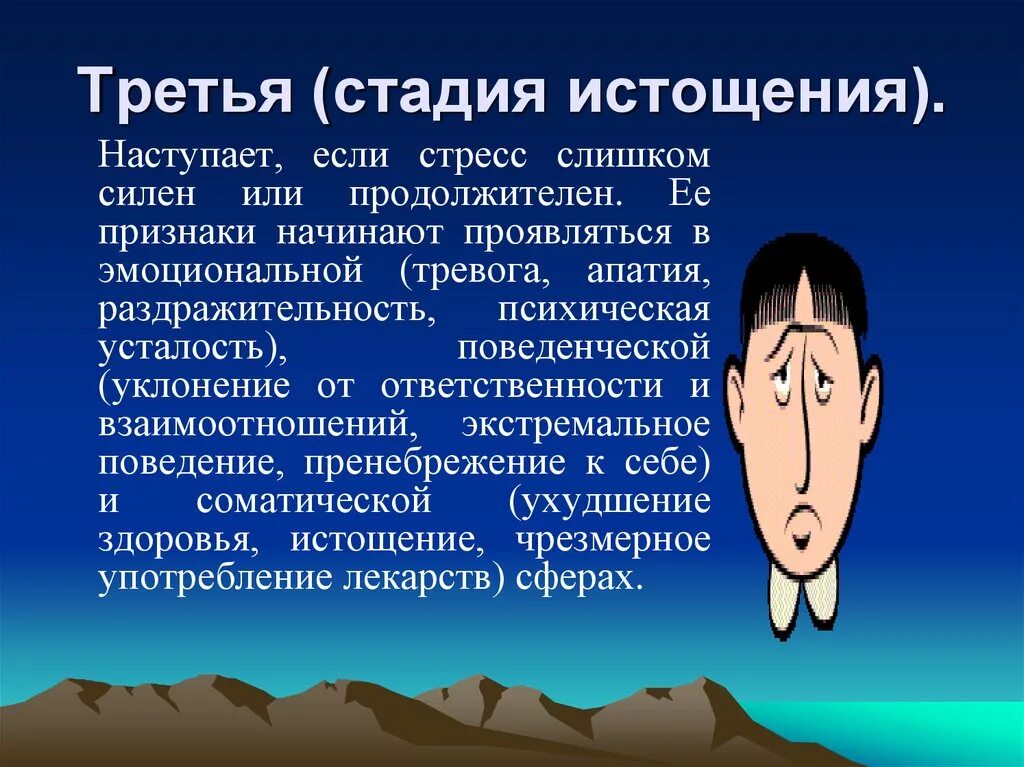 Третья (стадия истощения).

Наступает, если стресс слишком силен или продолжителен. Ее признаки начинают проявляться в эмоциональной (тревога, апатия, раздражительность, психическая усталость), поведенческой (уклонение от ответственности и взаимоотношений, экстремальное поведение, пренебрежение к себе) и соматической (ухудшение здоровья, истощение, чрезмерное употребление лекарств) сферах.